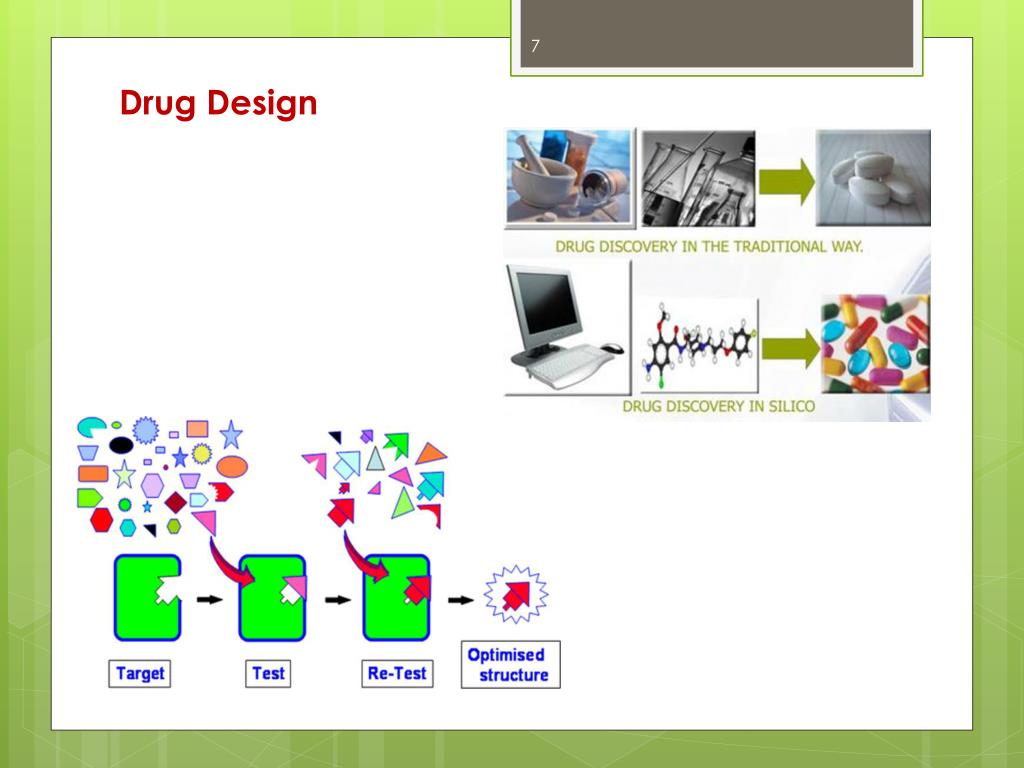 7

Drug Design

DRUG DISCOVERY IN THE TRADITIONAL WAY.

DRUG DISCOVERY IN SILICO

Target

Test

Re-Test

Optimised structure